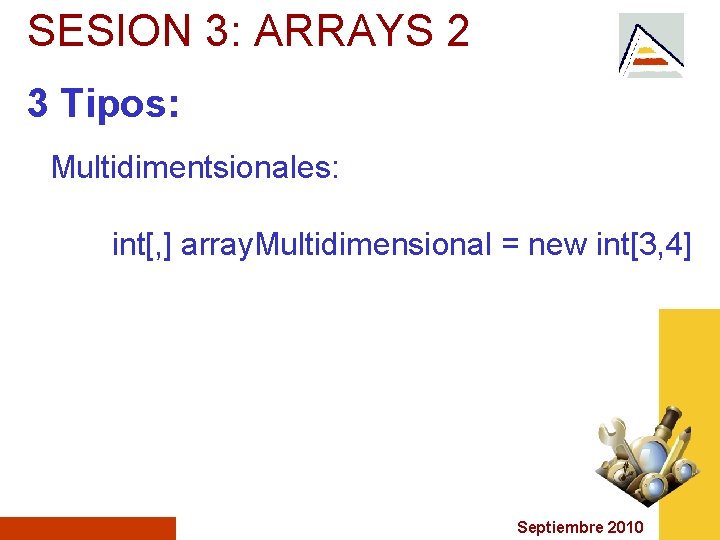 SESION 3: ARRAYS 2

3 Tipos:

Multidimentsionales:

int[,] arrayMultidimensional = new int[3,4]

Septiembre 2010